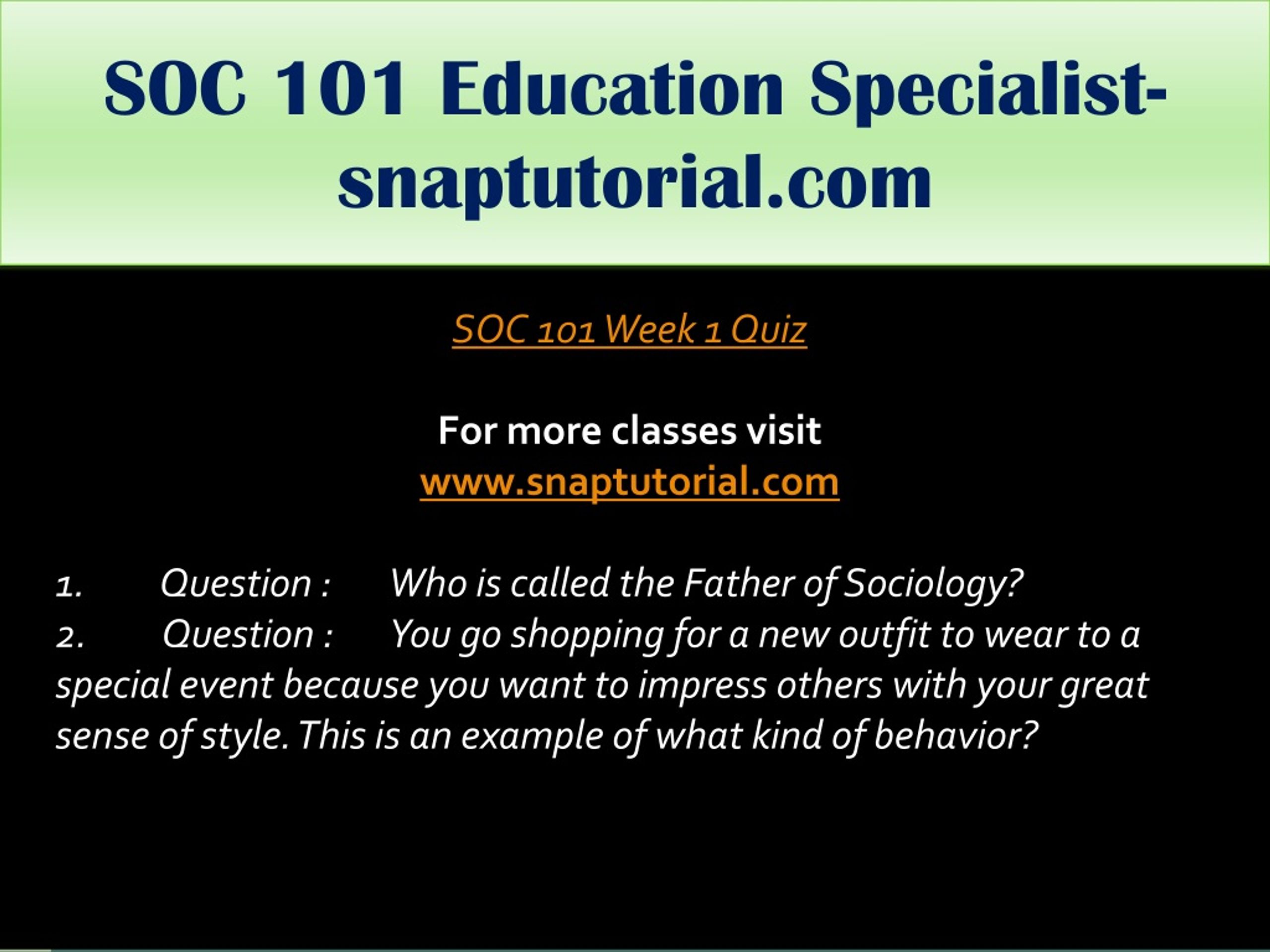 SOC 101 Education Specialist-snaptutorial.com

SOC 101 Week 1 Quiz

For more classes visit
www.snaptutorial.com

1. Question : Who is called the Father of Sociology?
2. Question : You go shopping for a new outfit to wear to a special event because you want to impress others with your great sense of style. This is an example of what kind of behavior?